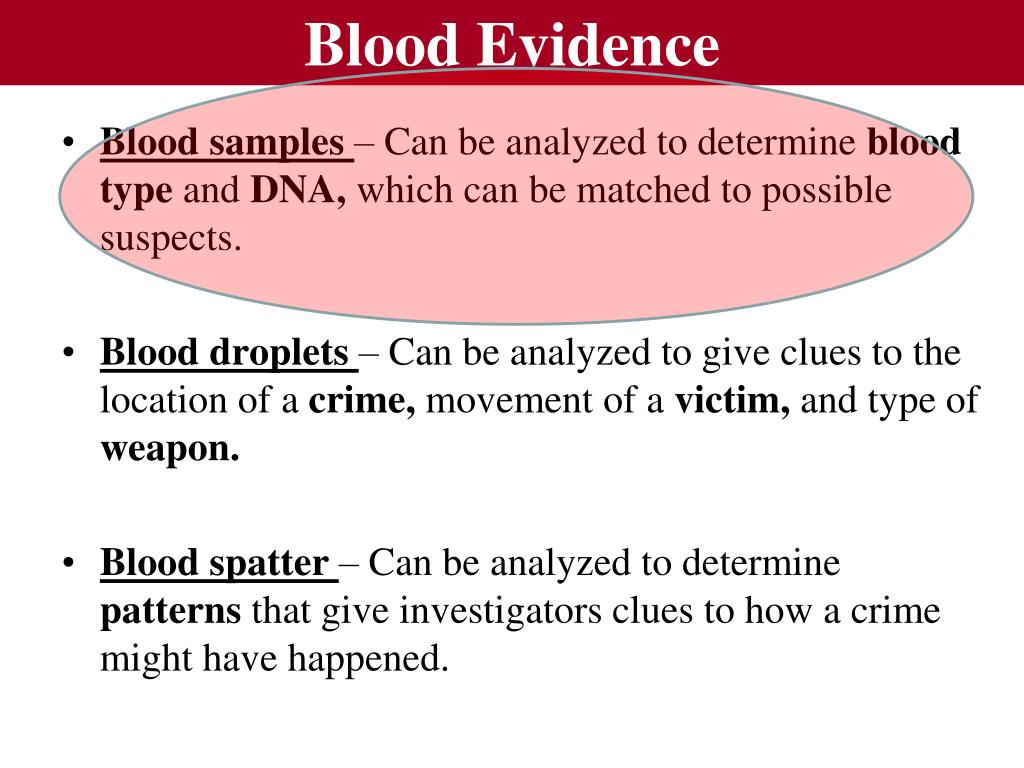 Blood Evidence

• Blood samples – Can be analyzed to determine blood type and DNA, which can be matched to possible suspects.

• Blood droplets – Can be analyzed to give clues to the location of a crime, movement of a victim, and type of weapon.

• Blood spatter – Can be analyzed to determine patterns that give investigators clues to how a crime might have happened.